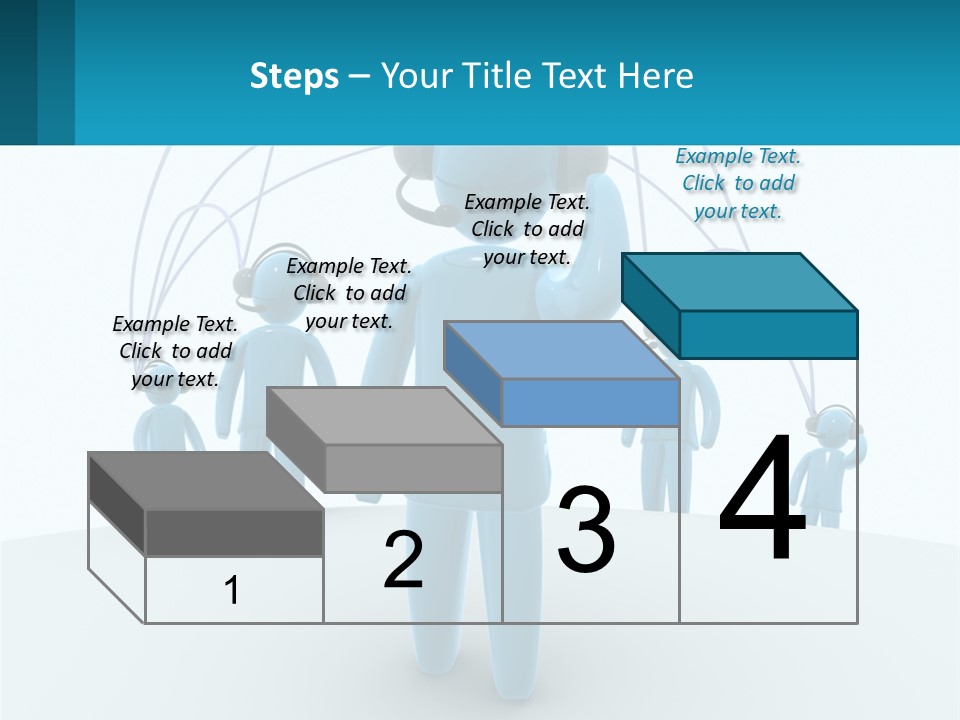 Steps – Your Title Text Here

Example Text. Click to add your text.

Example Text. Click to add your text.

Example Text. Click to add your text.

Example Text. Click to add your text.

1

2

3

4